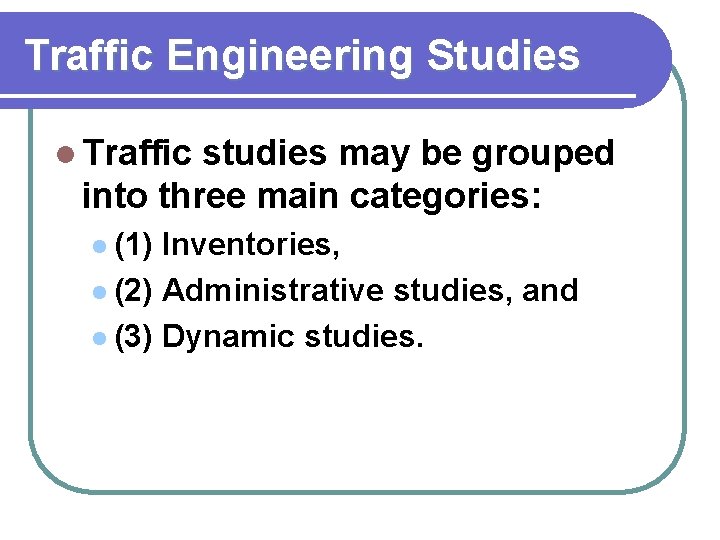 Traffic Engineering Studies

Traffic studies may be grouped into three main categories:

(1) Inventories,

(2) Administrative studies, and

(3) Dynamic studies.